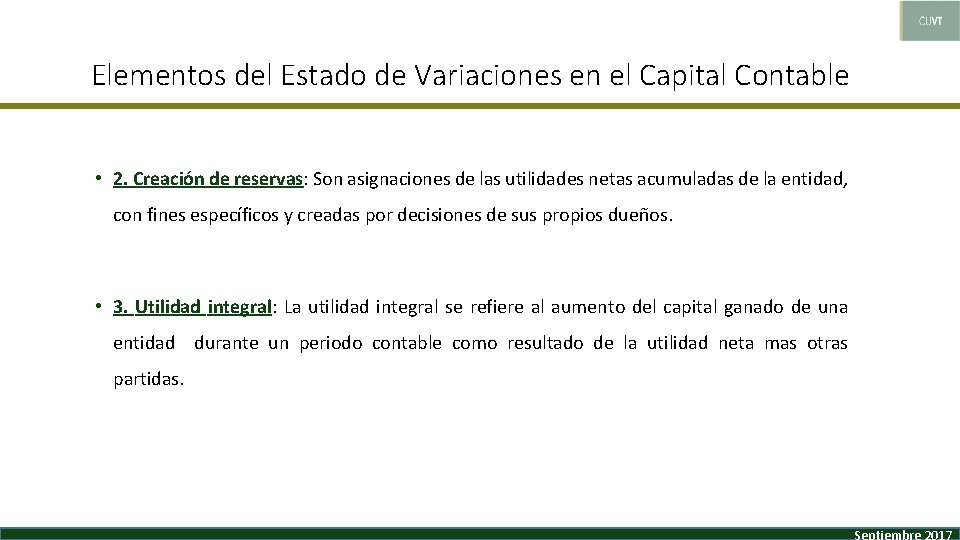 CUVT

Elementos del Estado de Variaciones en el Capital Contable

• 2. Creación de reservas: Son asignaciones de las utilidades netas acumuladas de la entidad, con fines específicos y creadas por decisiones de sus propios dueños.

• 3. Utilidad integral: La utilidad integral se refiere al aumento del capital ganado de una entidad durante un periodo contable como resultado de la utilidad neta mas otras partidas.

Septiembre 2017